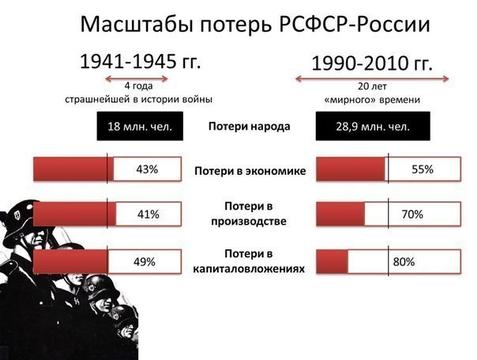 Масштабы потерь РСФСР-России

1941-1945 гг.

4 года страшнейшей в истории войны

1990-2010 гг.

20 лет «мирного» времени

18 млн. чел.

Потери народа

28,9 млн. чел.

43%

Потери в экономике

55%

41%

Потери в производстве

70%

49%

Потери в капиталовложениях

80%